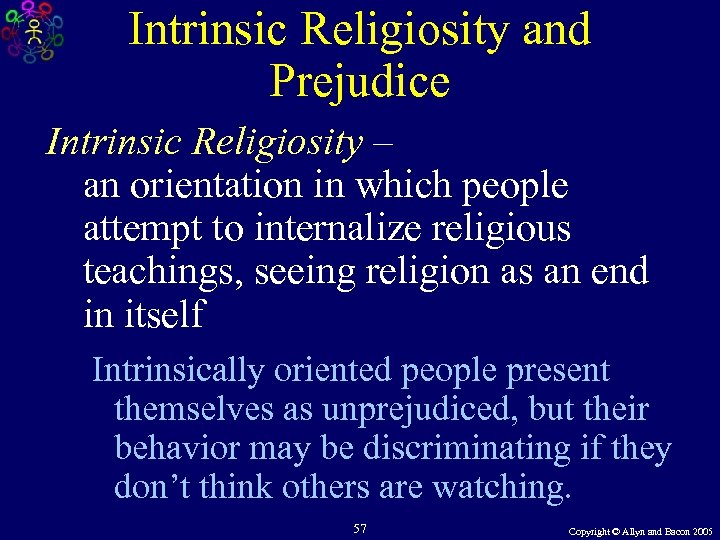 Intrinsic Religiosity and Prejudice

Intrinsic Religiosity – an orientation in which people attempt to internalize religious teachings, seeing religion as an end in itself

Intrinsically oriented people present themselves as unprejudiced, but their behavior may be discriminating if they don't think others are watching.

57

Copyright © Allyn and Bacon 2005